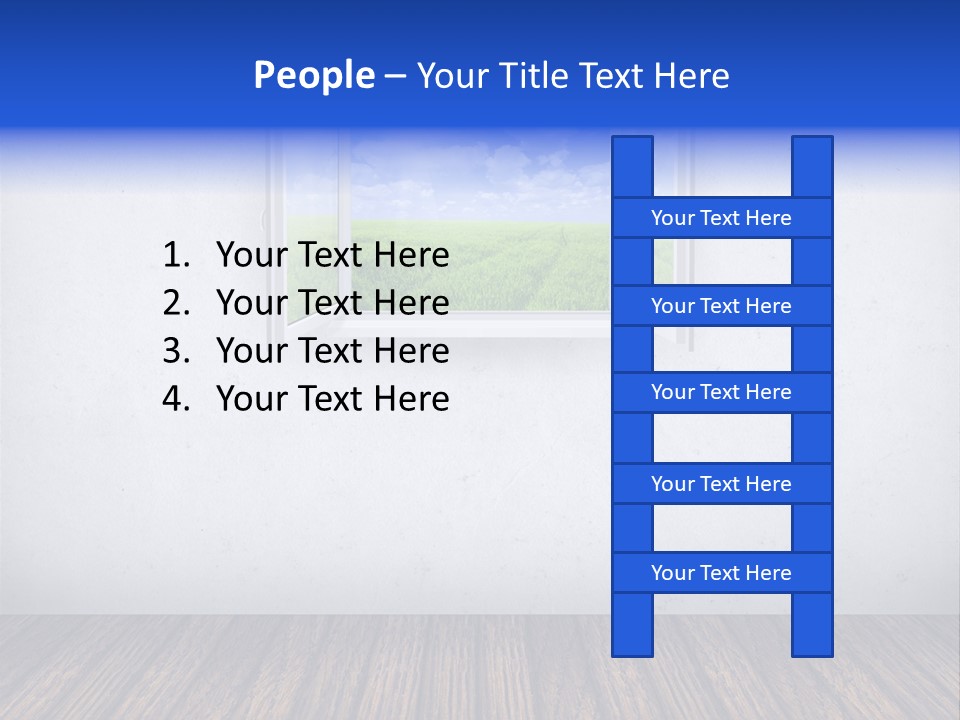 People – Your Title Text Here

1. Your Text Here
2. Your Text Here
3. Your Text Here
4. Your Text Here

Your Text Here

Your Text Here

Your Text Here

Your Text Here

Your Text Here